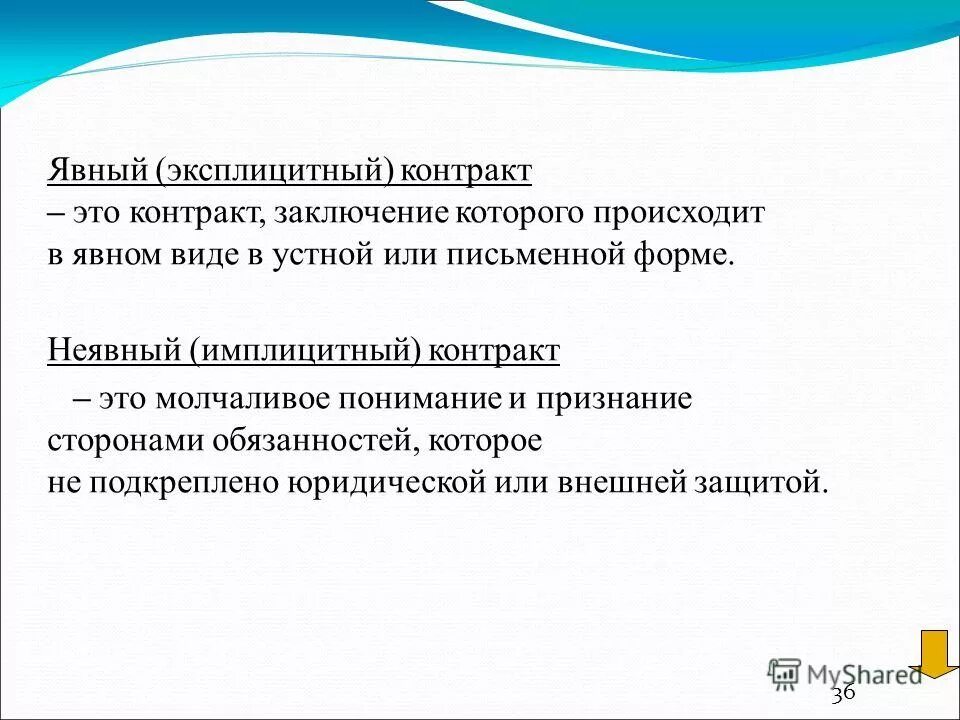 Явный (эксплицитный) контракт
– это контракт, заключение которого происходит в явном виде в устной или письменной форме.

Неявный (имплицитный) контракт
– это молчаливое понимание и признание сторонами обязанностей, которое не подкреплено юридической или внешней защитой.

MyShared

36